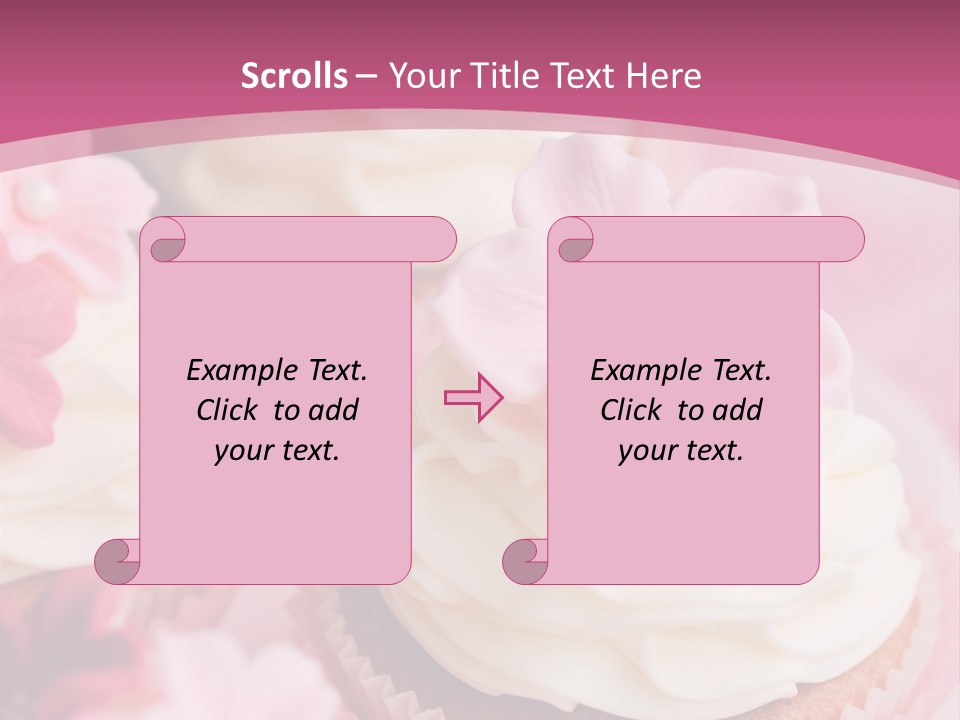 Scrolls – Your Title Text Here

Example Text. Click to add your text.

Example Text. Click to add your text.